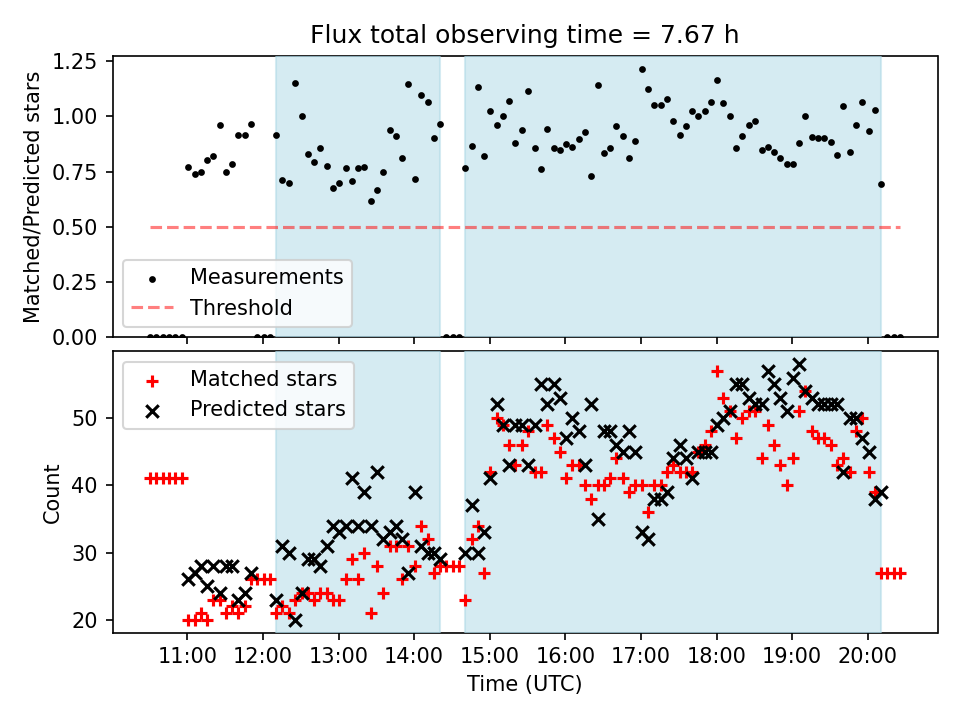 Flux total observing time = 7.67 h

Matched/Predicted stars

1.25
1.00
0.75
0.50
0.25
0.00

Measurements
Threshold

Matched stars
Predicted stars

Count

50
40
30
20

11:00 12:00 13:00 14:00 15:00 16:00 17:00 18:00 19:00 20:00

Time (UTC)